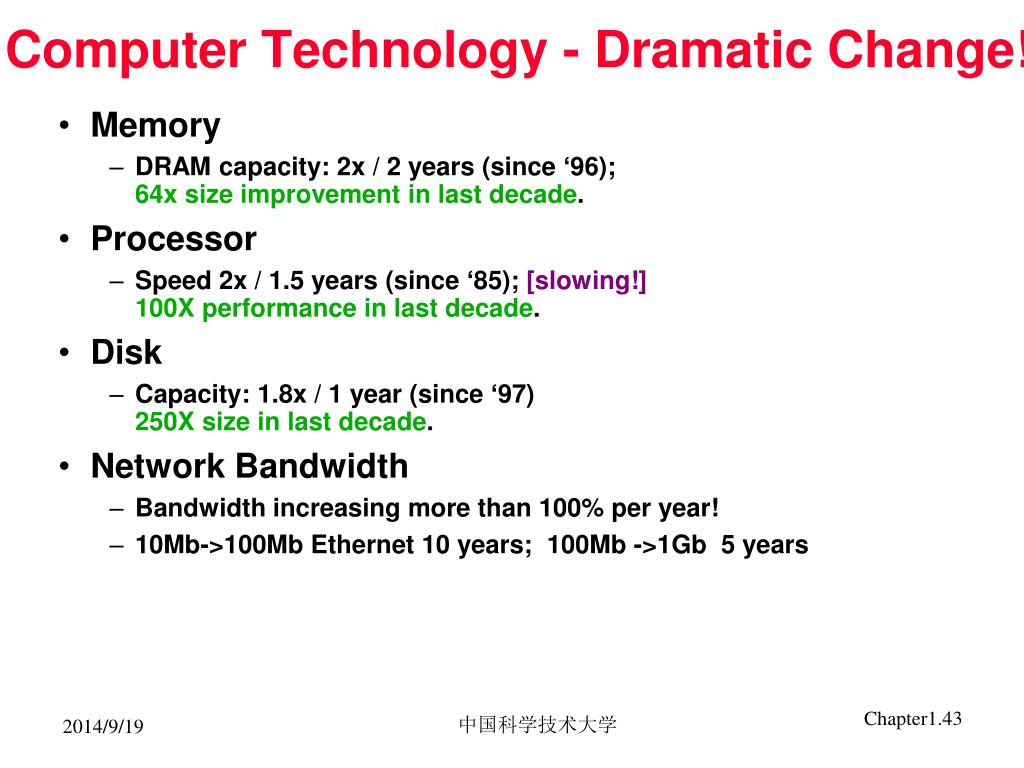 Computer Technology - Dramatic Change!

• Memory
– DRAM capacity: 2x / 2 years (since ‘96); 64x size improvement in last decade.

• Processor
– Speed 2x / 1.5 years (since ‘85); [slowing!] 100X performance in last decade.

• Disk
– Capacity: 1.8x / 1 year (since ‘97) 250X size in last decade.

• Network Bandwidth
– Bandwidth increasing more than 100% per year!
– 10Mb->100Mb Ethernet 10 years; 100Mb ->1Gb 5 years

2014/9/19

中国科学技术大学

Chapter1.43